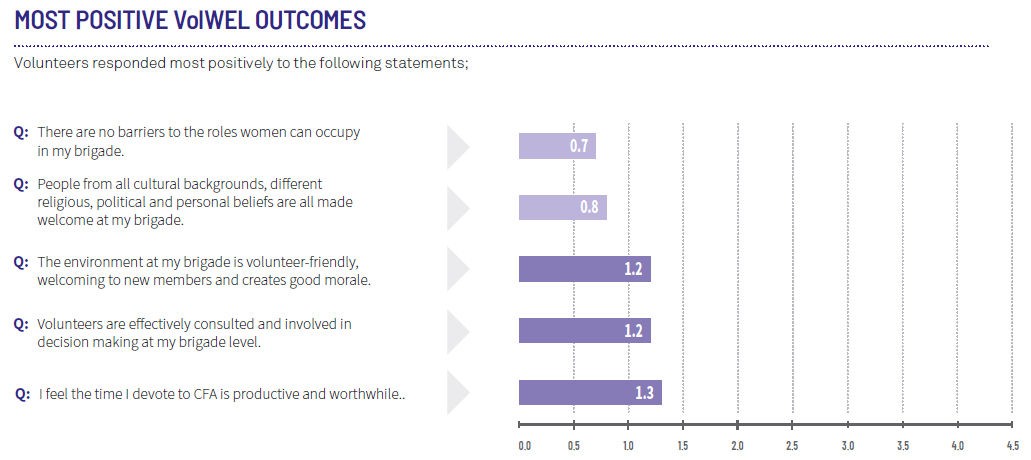 MOST POSITIVE VolWEL OUTCOMES

Volunteers responded most positively to the following statements;

Q: There are no barriers to the roles women can occupy in my brigade.

0.7

Q: People from all cultural backgrounds, different religious, political and personal beliefs are all made welcome at my brigade.

0.8

Q: The environment at my brigade is volunteer-friendly, welcoming to new members and creates good morale.

1.2

Q: Volunteers are effectively consulted and involved in decision making at my brigade level.

1.2

Q: I feel the time I devote to CFA is productive and worthwhile..

1.3

0.0 0.5 1.0 1.5 2.0 2.5 3.0 3.5 4.0 4.5